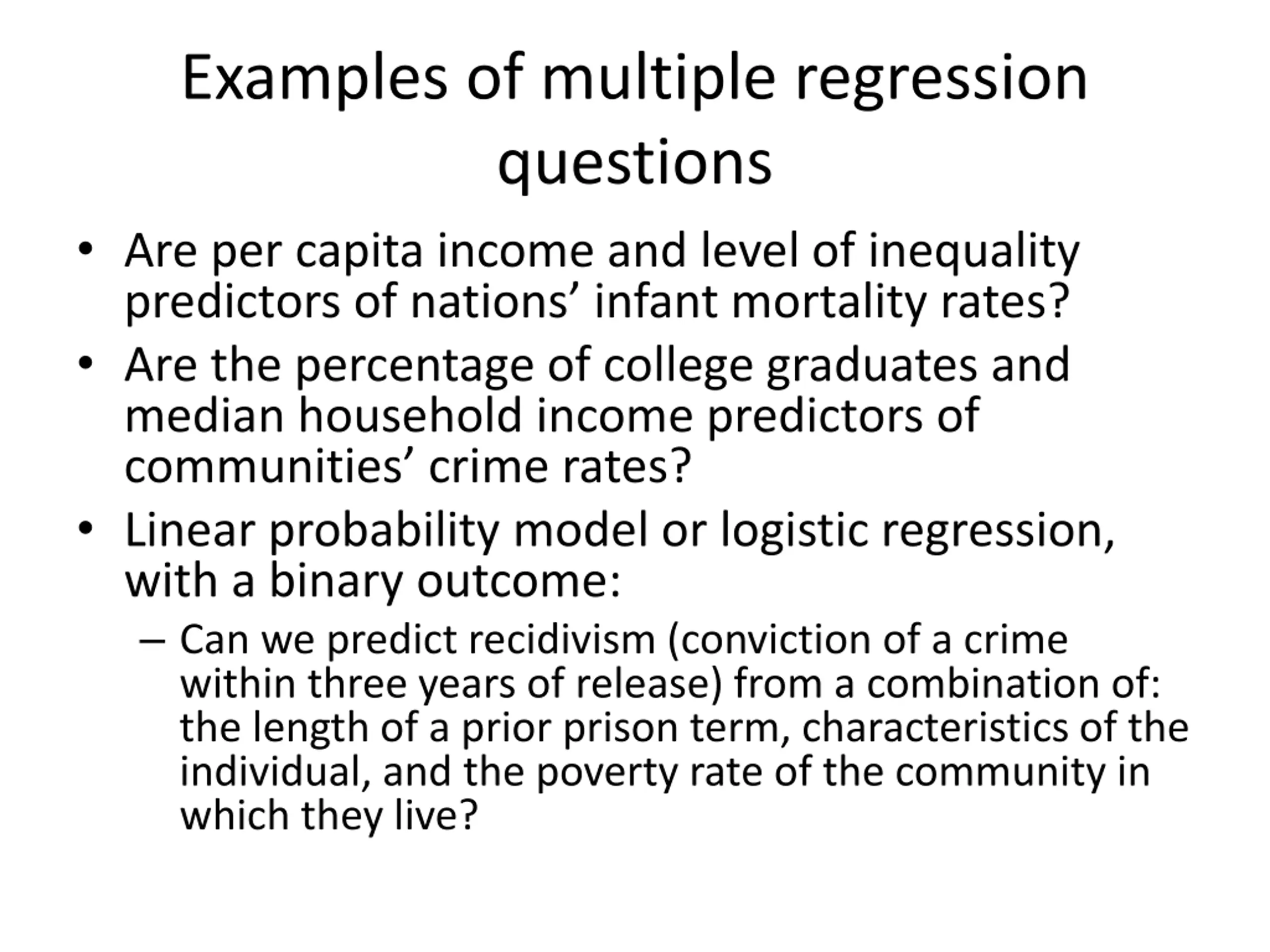 Examples of multiple regression questions

• Are per capita income and level of inequality predictors of nations’ infant mortality rates?
• Are the percentage of college graduates and median household income predictors of communities’ crime rates?
• Linear probability model or logistic regression, with a binary outcome:
  – Can we predict recidivism (conviction of a crime within three years of release) from a combination of: the length of a prior prison term, characteristics of the individual, and the poverty rate of the community in which they live?